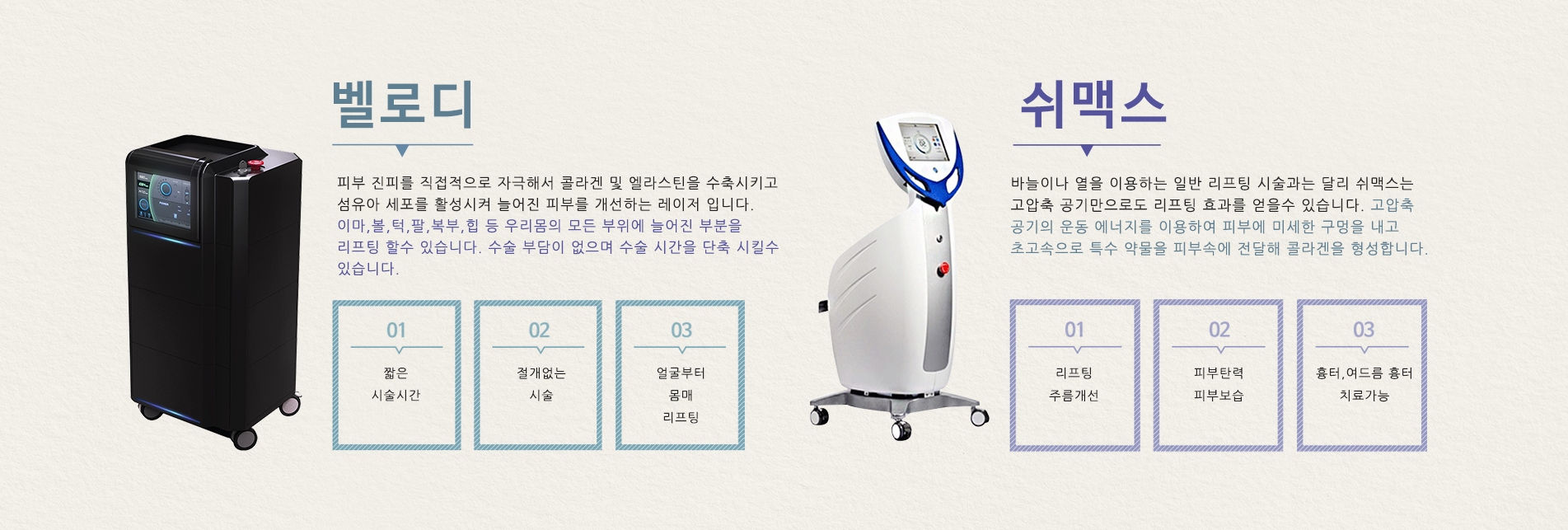 벨로디

피부 진피를 직접적으로 자극해서 콜라겐 및 엘라스틴을 수축시키고 섬유아 세포를 활성시켜 늘어진 피부를 개선하는 레이저 입니다. 이마,볼,턱,팔,복부,힙 등 우리몸의 모든 부위에 늘어진 부분을 리프팅 할수 있습니다. 수술 부담이 없으며 수술 시간을 단축 시킬수 있습니다.

01
짧은
시술시간

02
절개없는
시술

03
얼굴부터
몸매
리프팅

쉬맥스

바늘이나 열을 이용하는 일반 리프팅 시술과는 달리 쉬맥스는 고압축 공기만으로도 리프팅 효과를 얻을수 있습니다. 고압축 공기의 운동 에너지를 이용하여 피부에 미세한 구멍을 내고 초고속으로 특수 약물을 피부속에 전달해 콜라겐을 형성합니다.

01
리프팅
주름개선

02
피부탄력
피부보습

03
흉터,여드름 흉터
치료가능